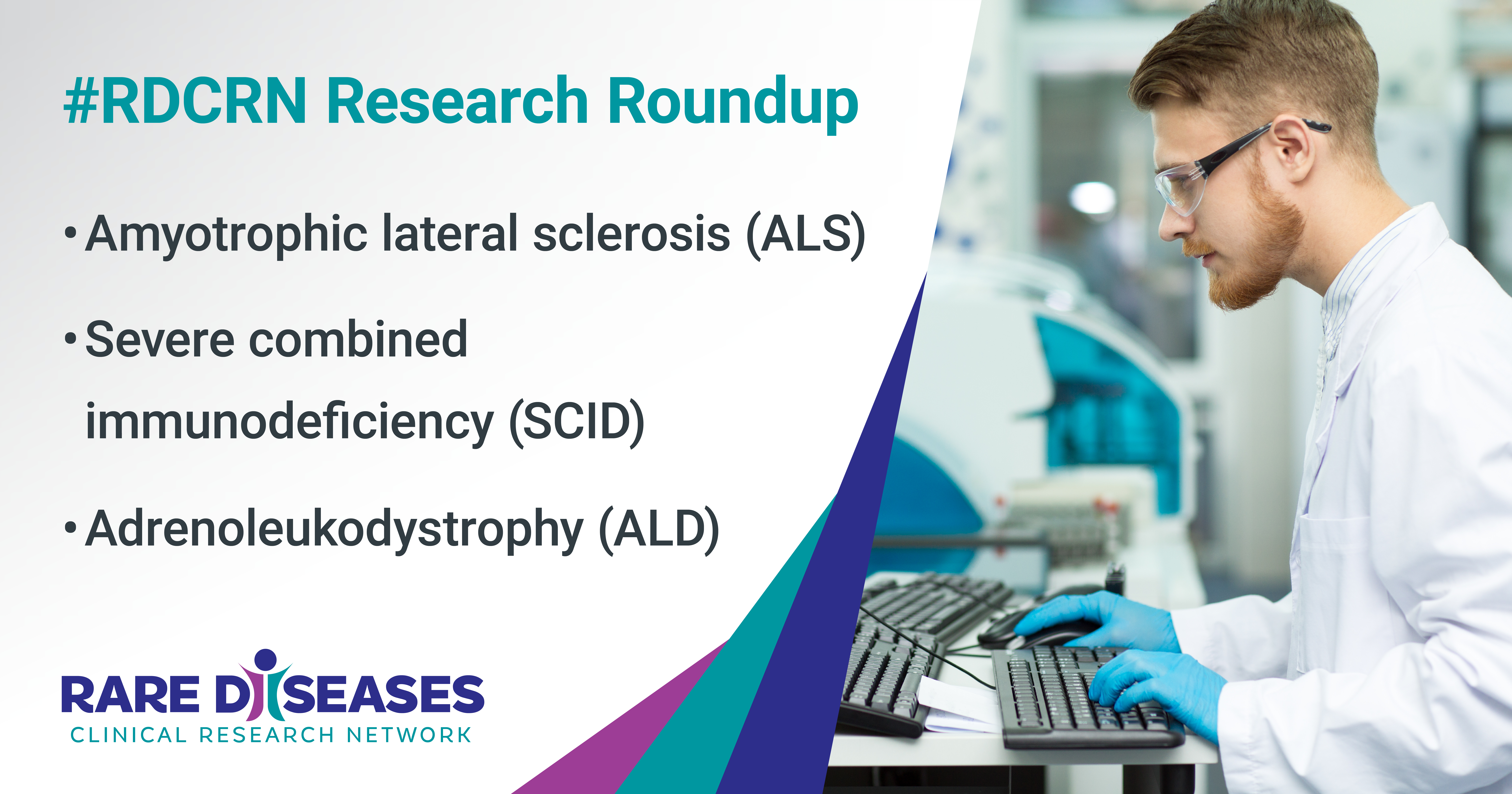 #RDCRN Research Roundup

• Amyotrophic lateral sclerosis (ALS)

• Severe combined immunodeficiency (SCID)

• Adrenoleukodystrophy (ALD)

RARE DISEASES
CLINICAL RESEARCH NETWORK